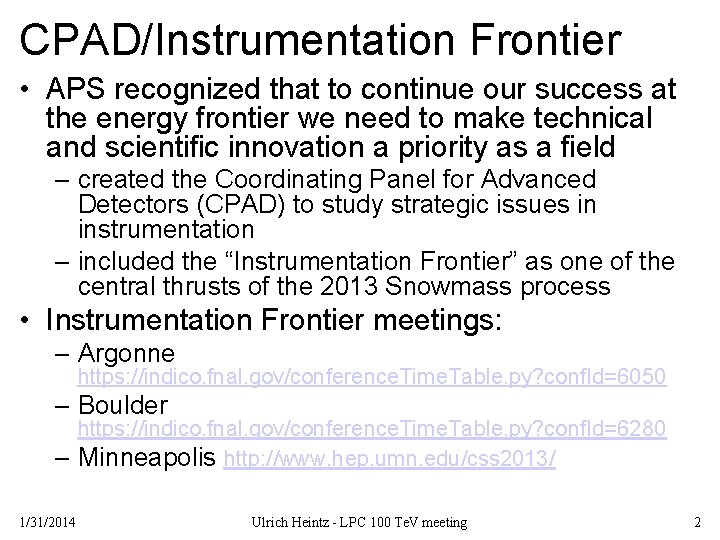 CPAD/Instrumentation Frontier

• APS recognized that to continue our success at the energy frontier we need to make technical and scientific innovation a priority as a field

– created the Coordinating Panel for Advanced Detectors (CPAD) to study strategic issues in instrumentation

– included the “Instrumentation Frontier” as one of the central thrusts of the 2013 Snowmass process

• Instrumentation Frontier meetings:

– Argonne https://indico.fnal.gov/conferenceTimeTable.py?confId=6050

– Boulder https://indico.fnal.gov/conferenceTimeTable.py?confId=6280

– Minneapolis http://www.hep.umn.edu/css2013/

1/31/2014 Ulrich Heintz - LPC 100 TeV meeting 2